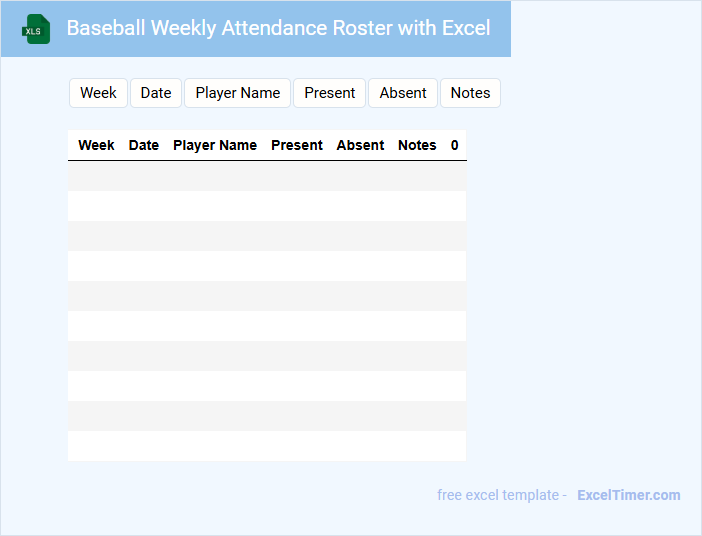 XLS

Baseball Weekly Attendance Roster with Excel

Week Date Player Name Present Absent Notes

| Week | Date | Player Name | Present | Absent | Notes | 0 |
|---|---|---|---|---|---|---|
| | | | | | | |
| | | | | | | |
| | | | | | | |
| | | | | | | |
| | | | | | | |
| | | | | | | |
| | | | | | | |
| | | | | | | |
| | | | | | | |
| | | | | | | |

free excel template - ExcelTimer.com